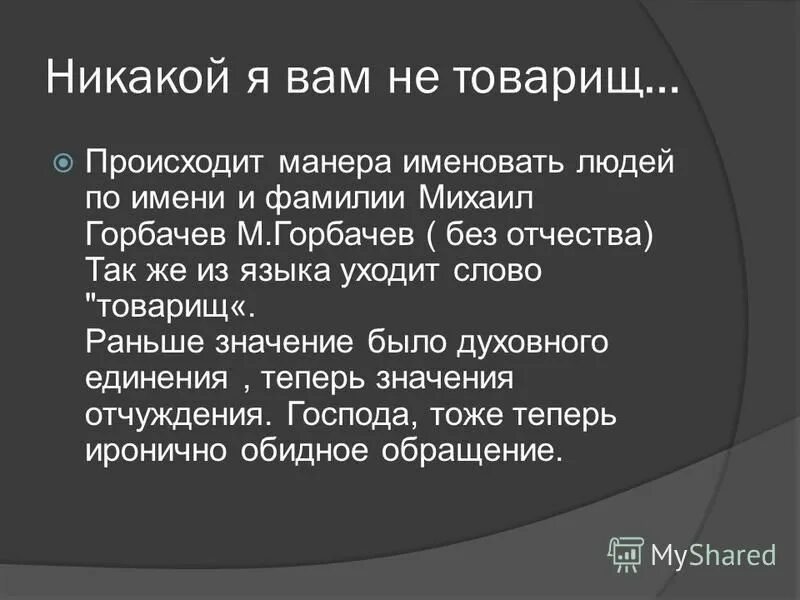 Никакой я вам не товарищ…

Происходит манера именовать людей по имени и фамилии Михаил Горбачев М.Горбачев ( без отчества) Так же из языка уходит слово "товарищ«.
Раньше значение было духовного единения , теперь значения отчуждения. Господа, тоже теперь иронично обидное обращение.

MyShared